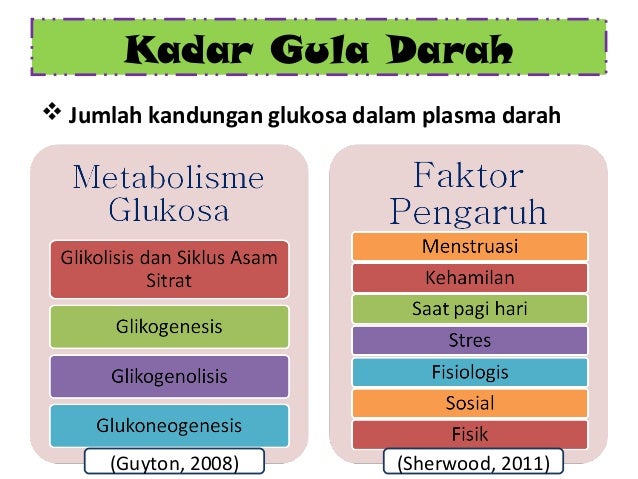 Kadar Gula Darah

❖ Jumlah kandungan glukosa dalam plasma darah

Metabolisme Glukosa

Glikolisis dan Siklus Asam Sitrat

Glikogenesis

Glikogenolisis

Glukoneogenesis

(Guyton, 2008)

Faktor Pengaruh

Menstruasi

Kehamilan

Saat pagi hari

Stres

Fisiologis

Sosial

Fisik

(Sherwood, 2011)